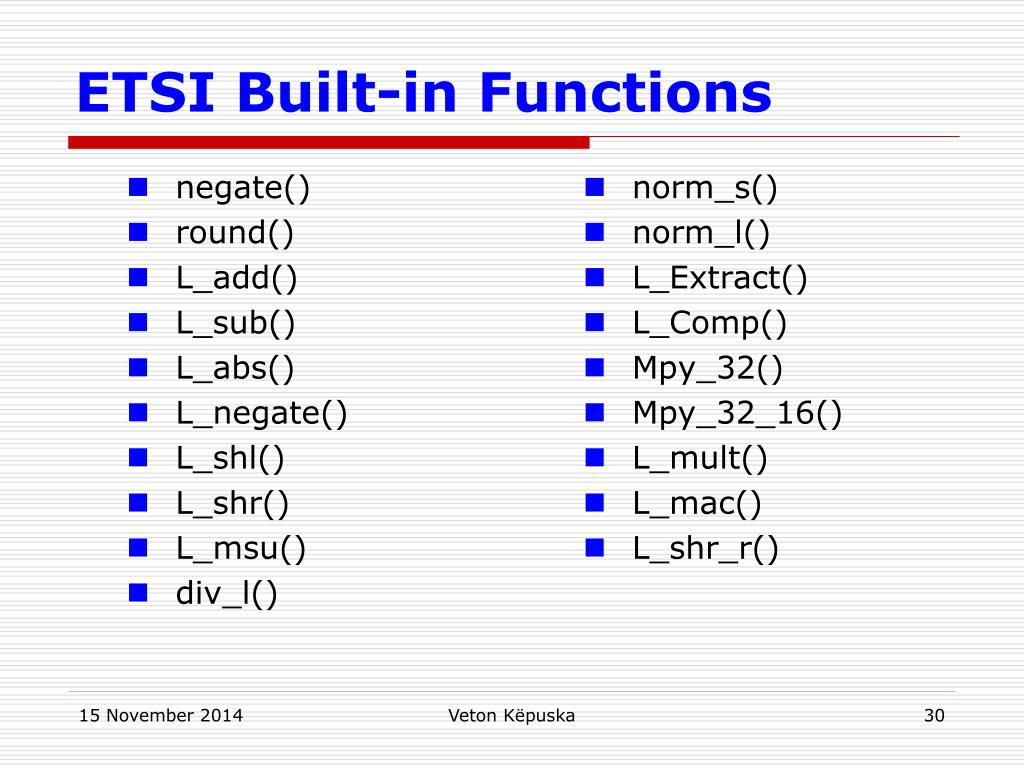 ETSI Built-in Functions

- negate()
- round()
- L_add()
- L_sub()
- L_abs()
- L_negate()
- L_shl()
- L_shr()
- L_msu()
- div_l()

- norm_s()
- norm_l()
- L_Extract()
- L_Comp()
- Mpy_32()
- Mpy_32_16()
- L_mult()
- L_mac()
- L_shr_r()

15 November 2014
Veton Këpuska
30